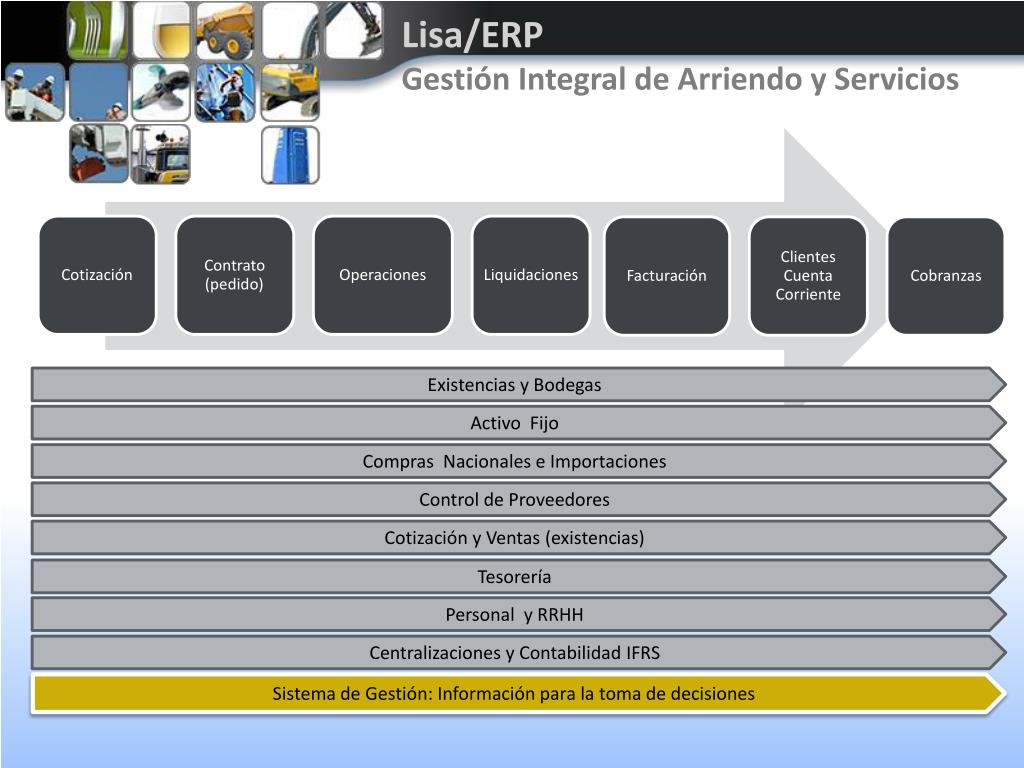 Lisa/ERP
Gestión Integral de Arriendo y Servicios

Cotización

Contrato (pedido)

Operaciones

Liquidaciones

Facturación

Clientes Cuenta Corriente

Cobranzas

Existencias y Bodegas

Activo Fijo

Compras Nacionales e Importaciones

Control de Proveedores

Cotización y Ventas (existencias)

Tesorería

Personal y RRHH

Centralizaciones y Contabilidad IFRS

Sistema de Gestión: Información para la toma de decisiones